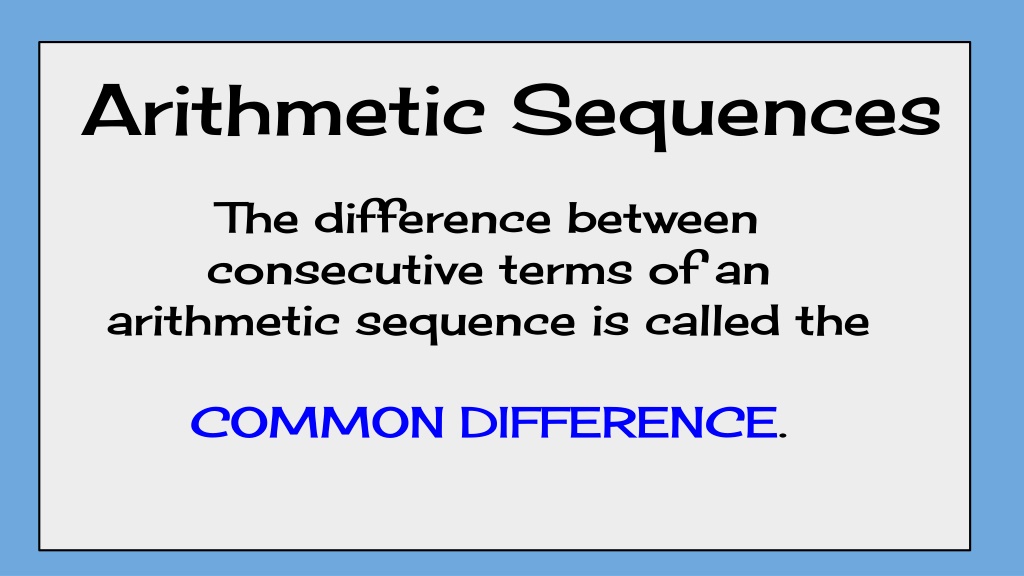 Arithmetic Sequences

The difference between consecutive terms of an arithmetic sequence is called the

COMMON DIFFERENCE.